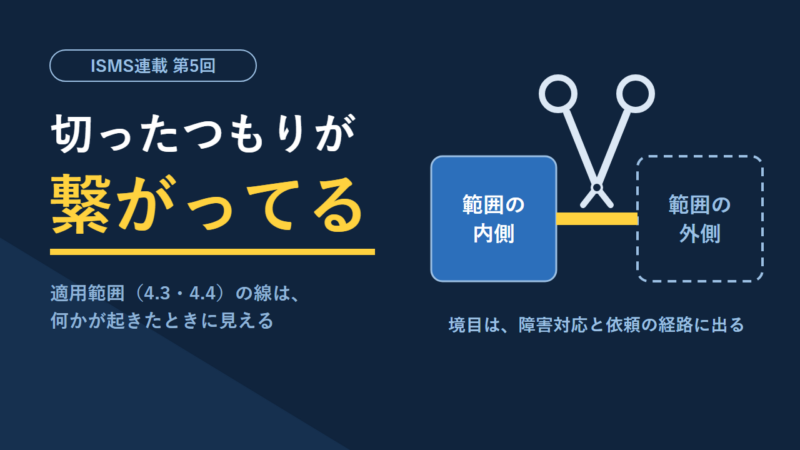 ISMS連載 第5回

切ったつもりが
繋がってる

適用範囲（4.3・4.4）の線は、
何かが起きたときに見える

範囲の
内側

範囲の
外側

境目は、障害対応と依頼の経路に出る